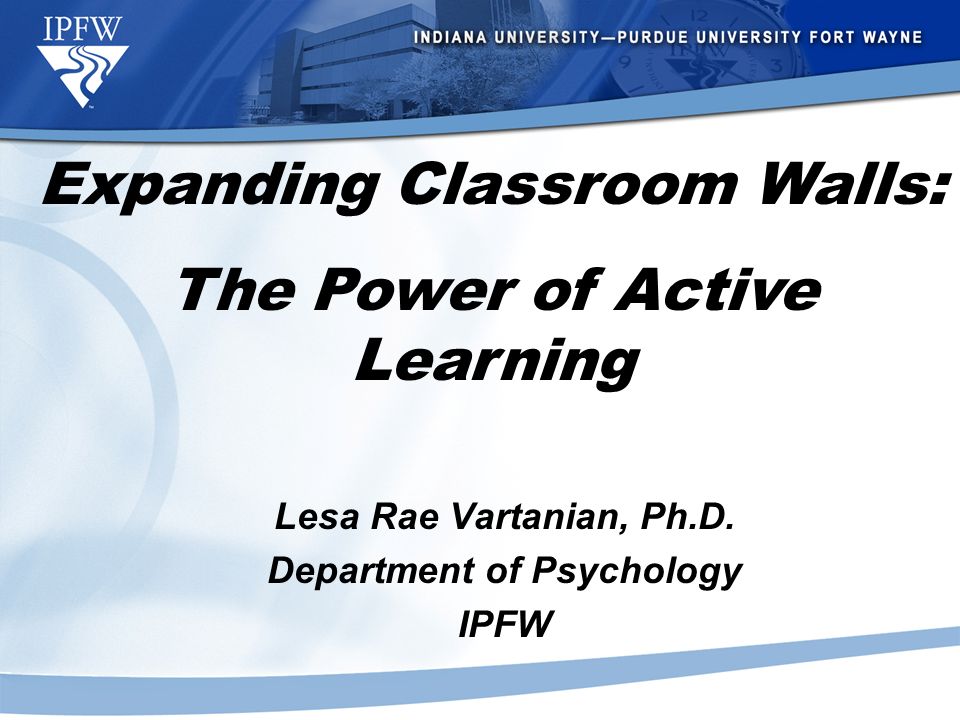 IPFW

INDIANA UNIVERSITY—PURDUE UNIVERSITY FORT WAYNE

Expanding Classroom Walls:

The Power of Active Learning

Lesa Rae Vartanian, Ph.D.
Department of Psychology
IPFW